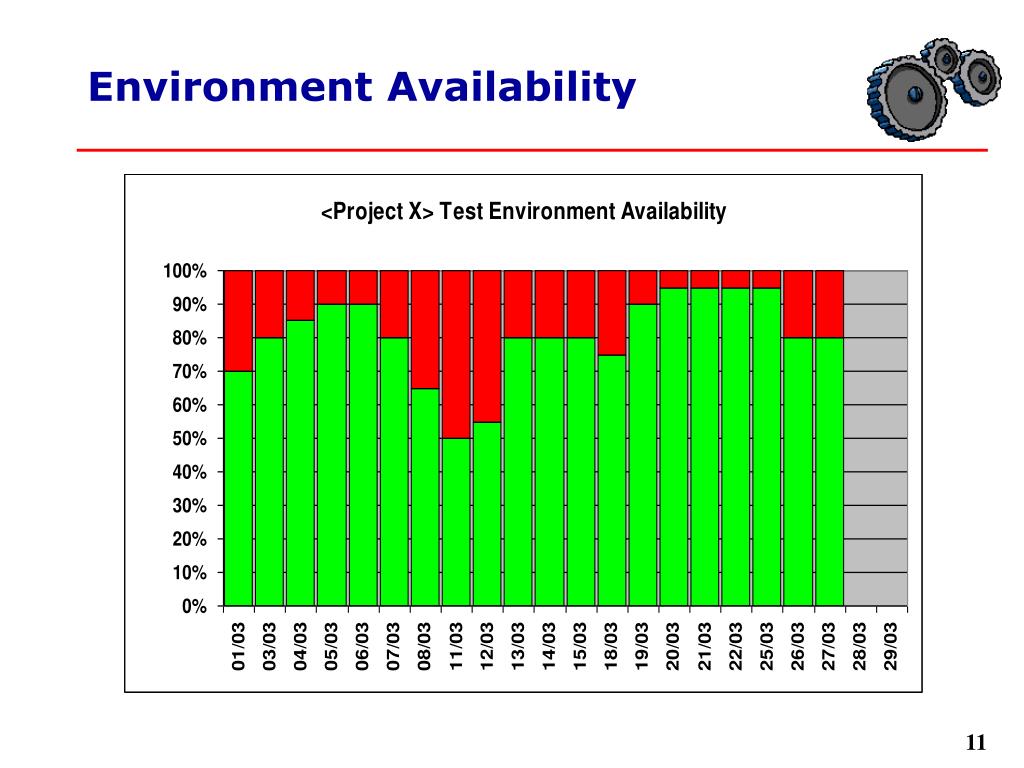 Environment Availability

<Project X> Test Environment Availability

100%
90%
80%
70%
60%
50%
40%
30%
20%
10%
0%

01/03
03/03
04/03
05/03
06/03
07/03
08/03
11/03
12/03
13/03
14/03
15/03
18/03
19/03
20/03
21/03
22/03
25/03
26/03
27/03
28/03
29/03

11